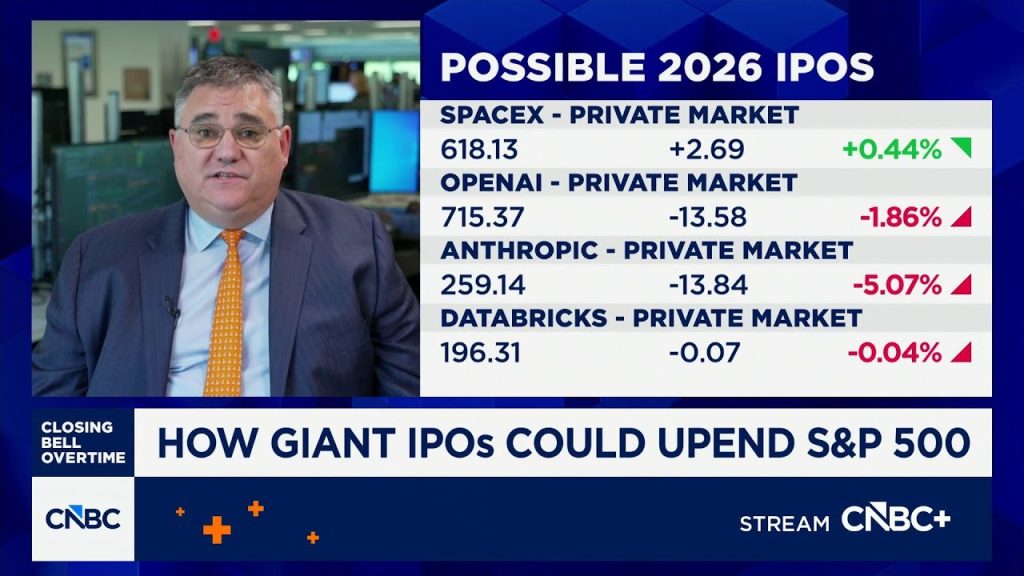 POSSIBLE 2026 IPOS

SPACEX - PRIVATE MARKET
618.13 +2.69 +0.44%

OPENAI - PRIVATE MARKET
715.37 -13.58 -1.86%

ANTHROPIC - PRIVATE MARKET
259.14 -13.84 -5.07%

DATABRICKS - PRIVATE MARKET
196.31 -0.07 -0.04%

CLOSING BELL OVERTIME

HOW GIANT IPOs COULD UPEND S&P 500

CNBC

STREAM CNBC+